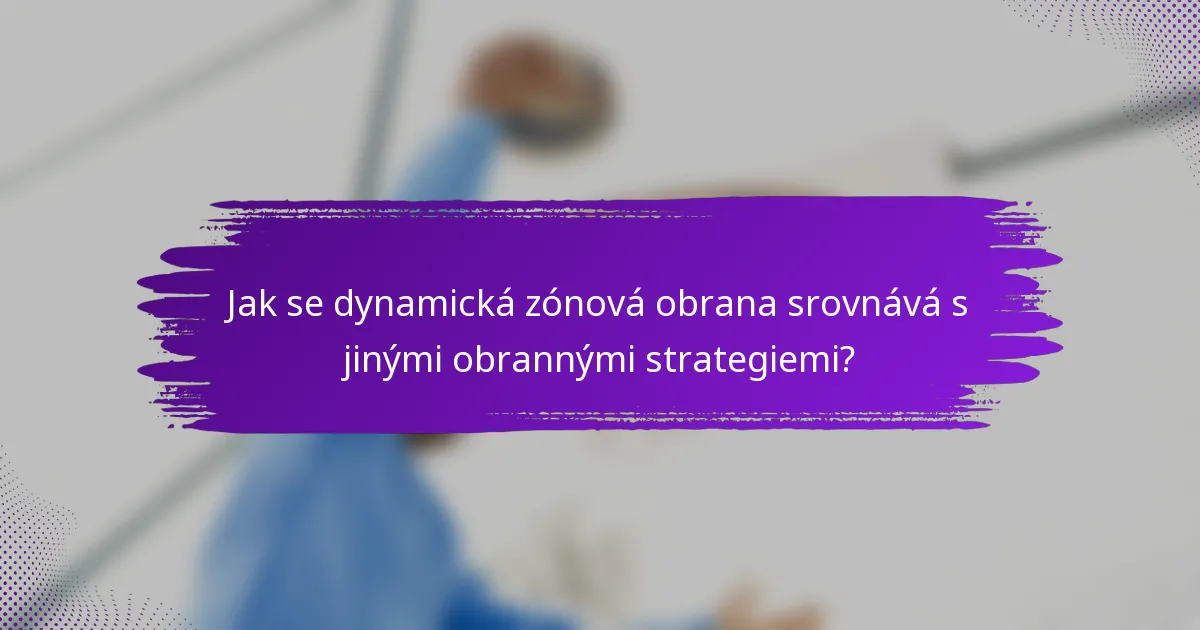 Jak se dynamická zónová obrana srovnává s jinými obrannými strategiemi?